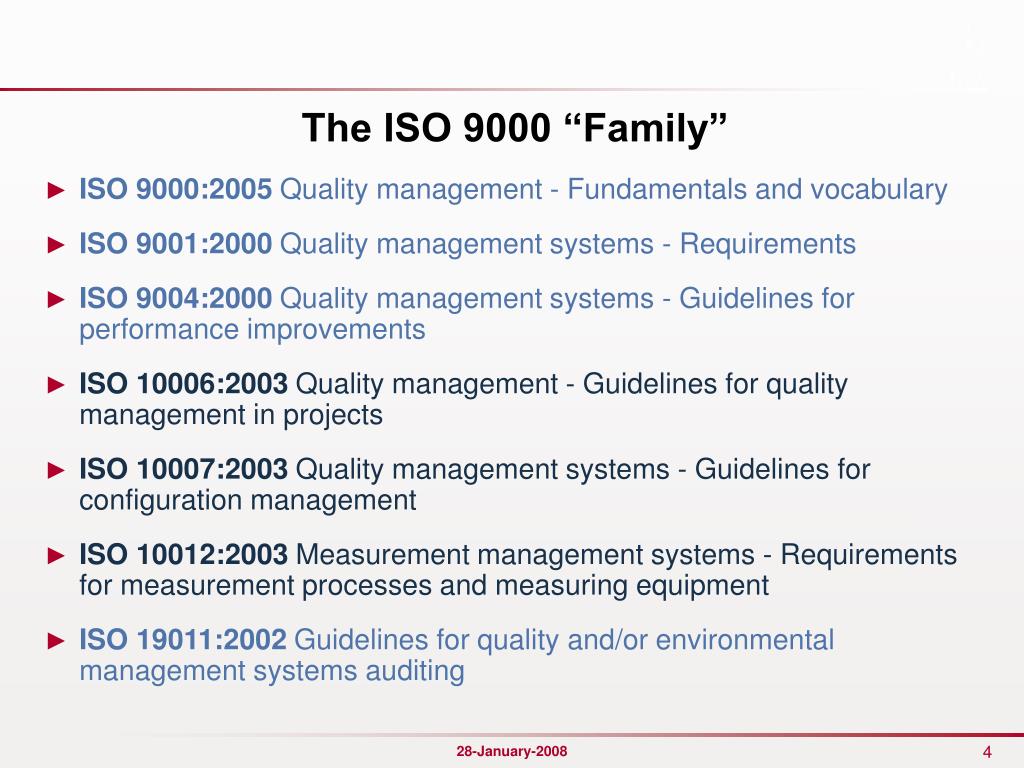 The ISO 9000 “Family”

► ISO 9000:2005 Quality management - Fundamentals and vocabulary

► ISO 9001:2000 Quality management systems - Requirements

► ISO 9004:2000 Quality management systems - Guidelines for performance improvements

► ISO 10006:2003 Quality management - Guidelines for quality management in projects

► ISO 10007:2003 Quality management systems - Guidelines for configuration management

► ISO 10012:2003 Measurement management systems - Requirements for measurement processes and measuring equipment

► ISO 19011:2002 Guidelines for quality and/or environmental management systems auditing

28-January-2008

4